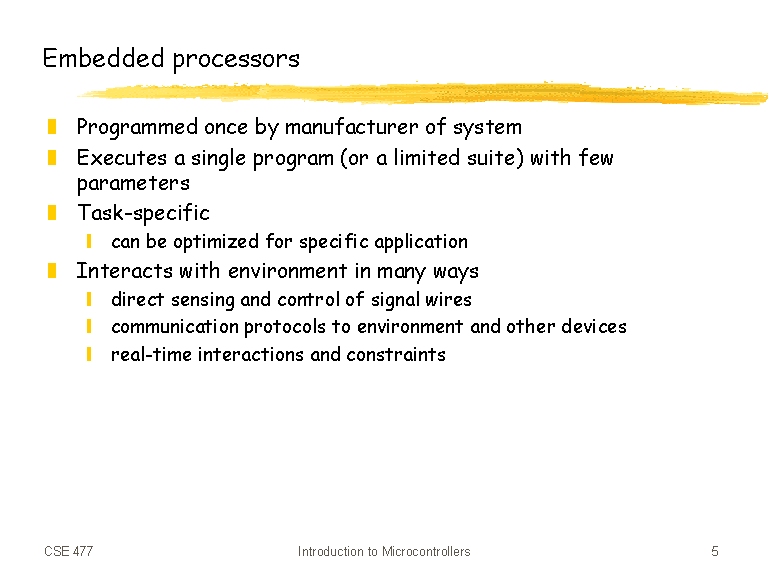 Embedded processors

Programmed once by manufacturer of system

Executes a single program (or a limited suite) with few parameters

Task-specific

can be optimized for specific application

Interacts with environment in many ways

direct sensing and control of signal wires

communication protocols to environment and other devices

real-time interactions and constraints

CSE 477

Introduction to Microcontrollers

5